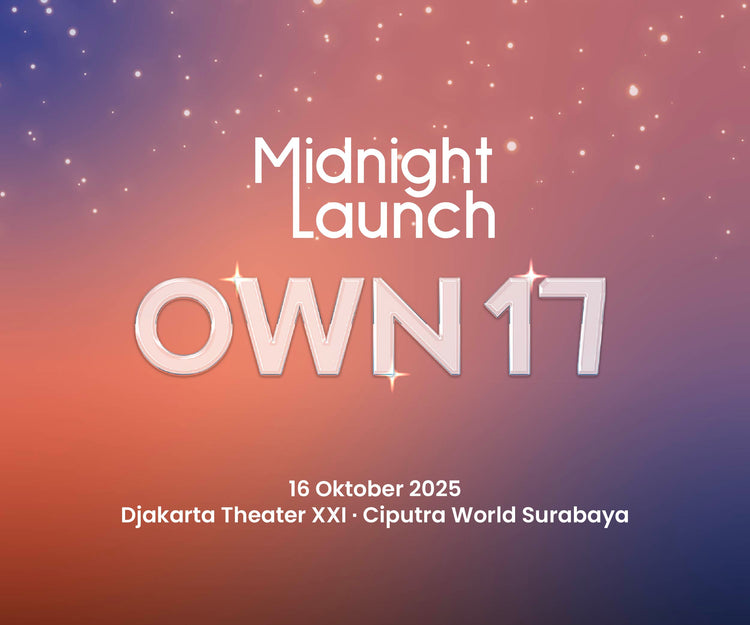 Midnight Launch

OWN 17

16 Oktober 2025
Djakarta Theater XXI · Ciputra World Surabaya